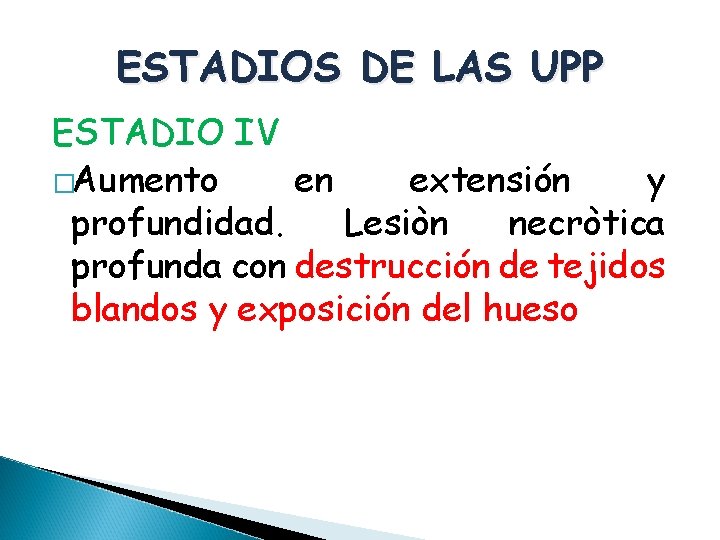 ESTADIOS DE LAS UPP

ESTADIO IV

□Aumento en extensión y profundidad. Lesiòn necròtica profunda con destrucción de tejidos blandos y exposición del hueso